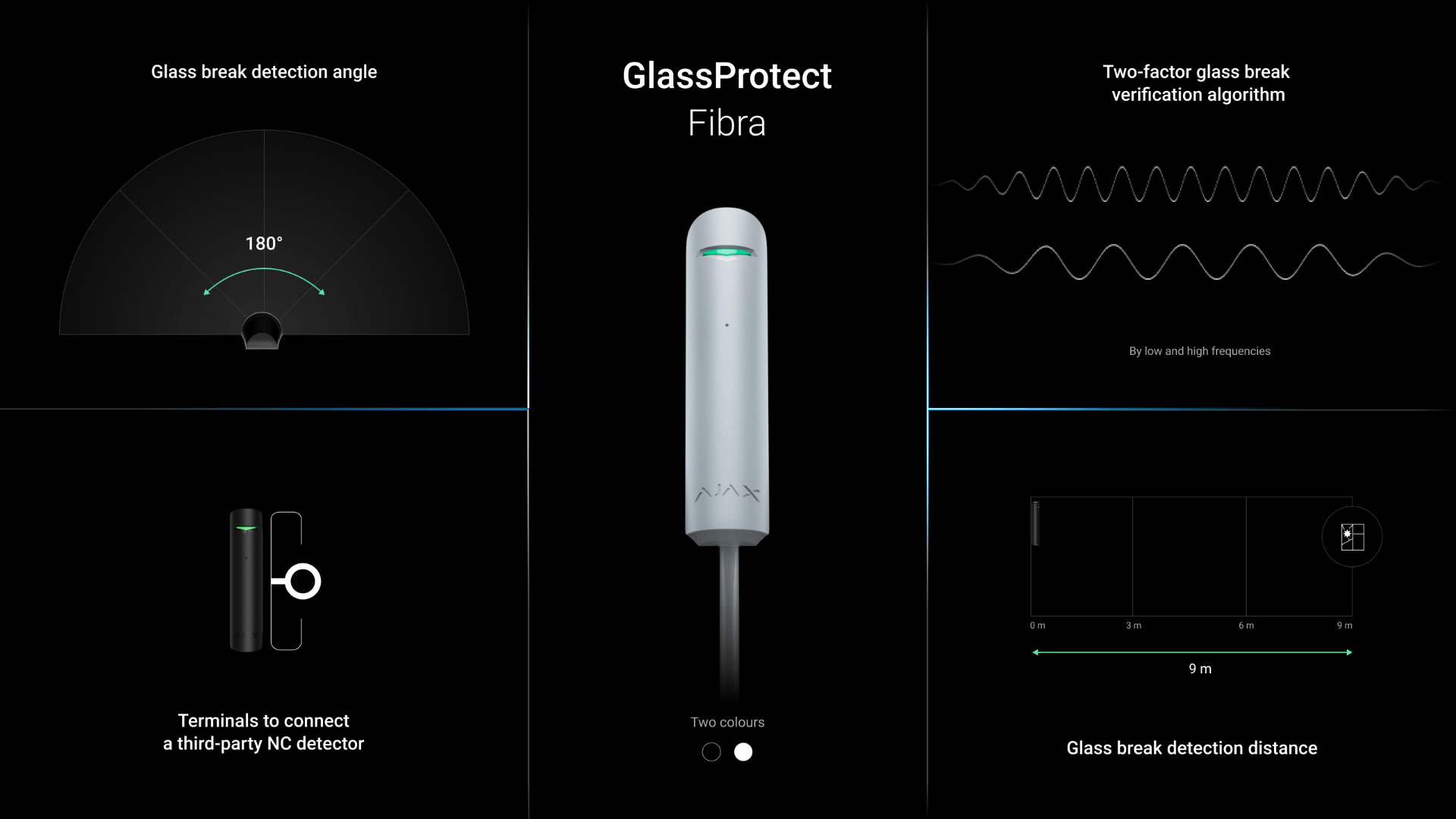 Glass break detection angle

180°

Terminals to connect a third-party NC detector

GlassProtect
Fibra

AJAX

Two colours

Two-factor glass break verification algorithm

By low and high frequencies

0 m
3 m
6 m
9 m

9 m

Glass break detection distance